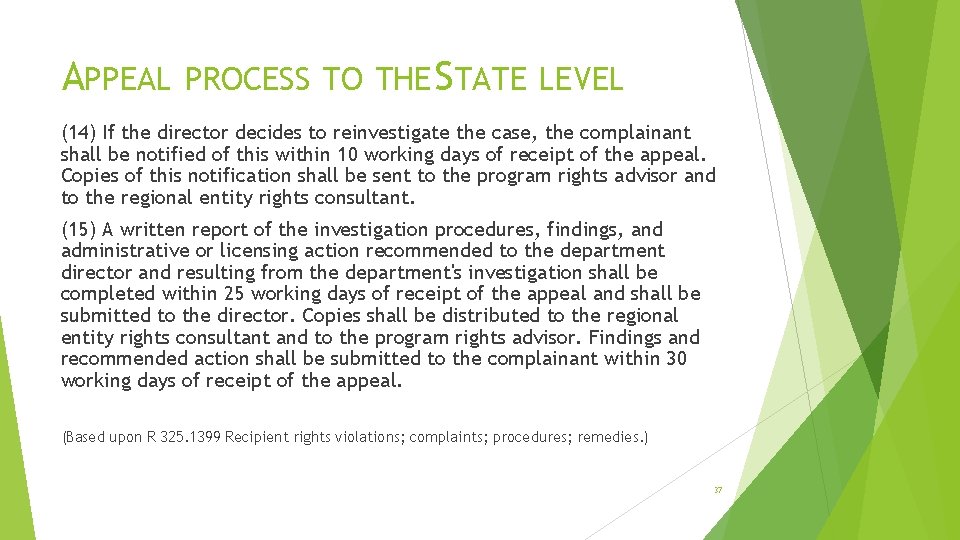 APPEAL PROCESS TO THE STATE LEVEL

(14) If the director decides to reinvestigate the case, the complainant shall be notified of this within 10 working days of receipt of the appeal. Copies of this notification shall be sent to the program rights advisor and to the regional entity rights consultant.

(15) A written report of the investigation procedures, findings, and administrative or licensing action recommended to the department director and resulting from the department's investigation shall be completed within 25 working days of receipt of the appeal and shall be submitted to the director. Copies shall be distributed to the regional entity rights consultant and to the program rights advisor. Findings and recommended action shall be submitted to the complainant within 30 working days of receipt of the appeal.

(Based upon R 325.1399 Recipient rights violations; complaints; procedures; remedies.)

37